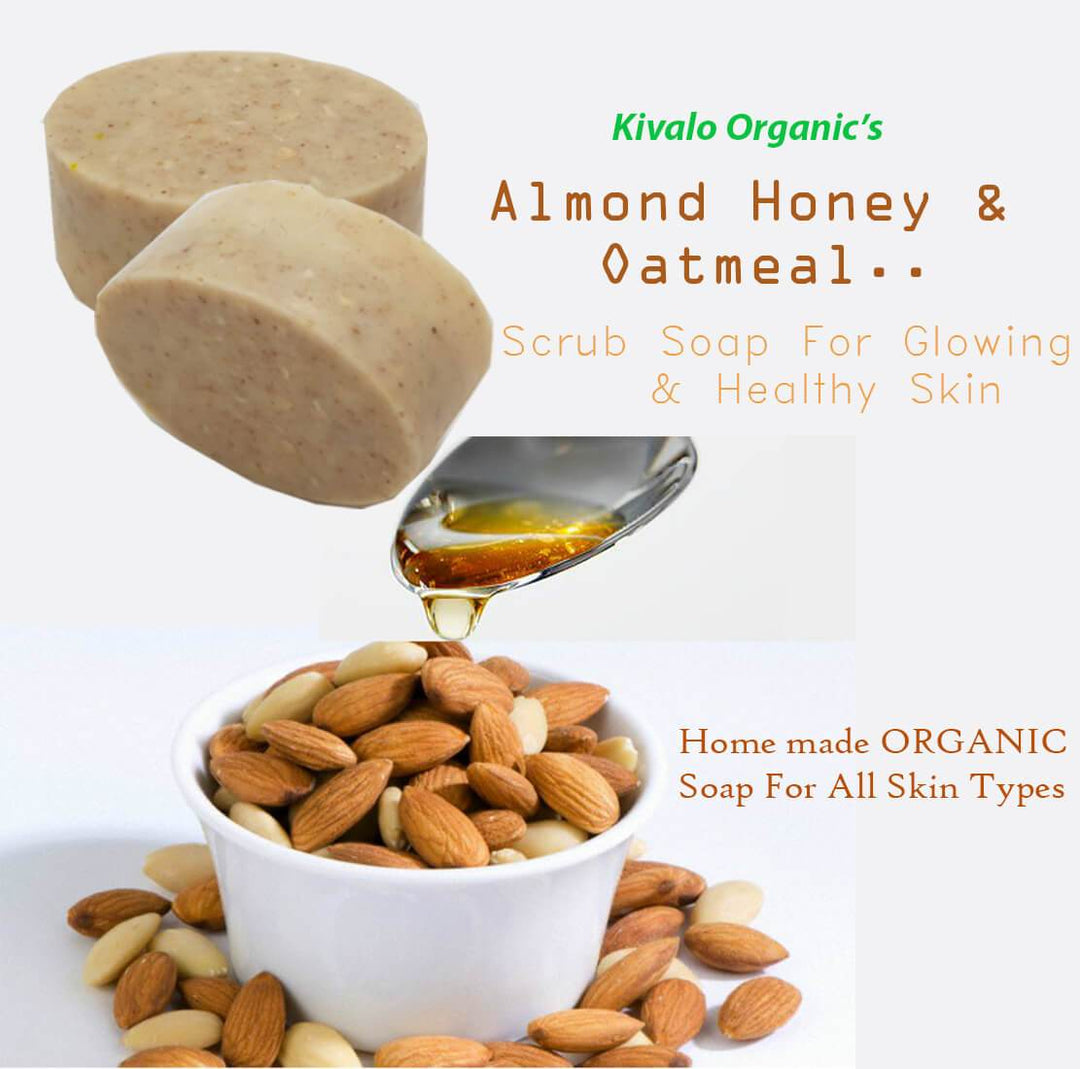 Kivalo Organic's

Almond Honey & Oatmeal..

Scrub Soap For Glowing & Healthy Skin

Home made ORGANIC Soap For All Skin Types